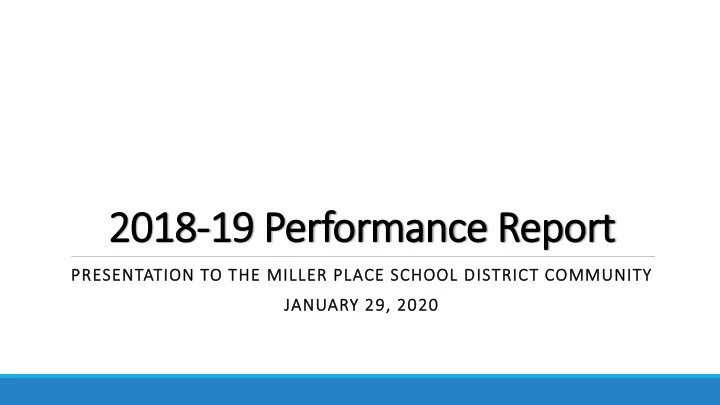 2018-19 Performance Report

PRESENTATION TO THE MILLER PLACE SCHOOL DISTRICT COMMUNITY

JANUARY 29, 2020